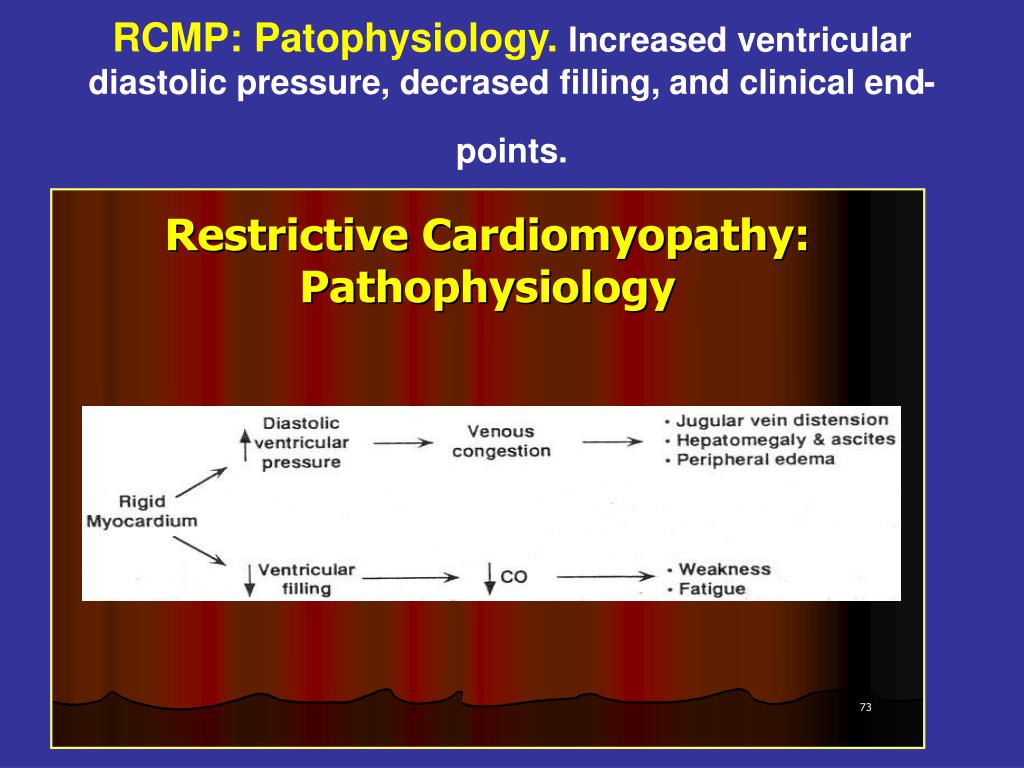 RCMP: Patophysiology. Increased ventricular diastolic pressure, decrased filling, and clinical end-points.

Restrictive Cardiomyopathy: Pathophysiology

Rigid Myocardium

↑ Diastolic ventricular pressure → Venous congestion → • Jugular vein distension • Hepatomegaly & ascites • Peripheral edema

↓ Ventricular filling → ↓ CO → • Weakness • Fatigue

73